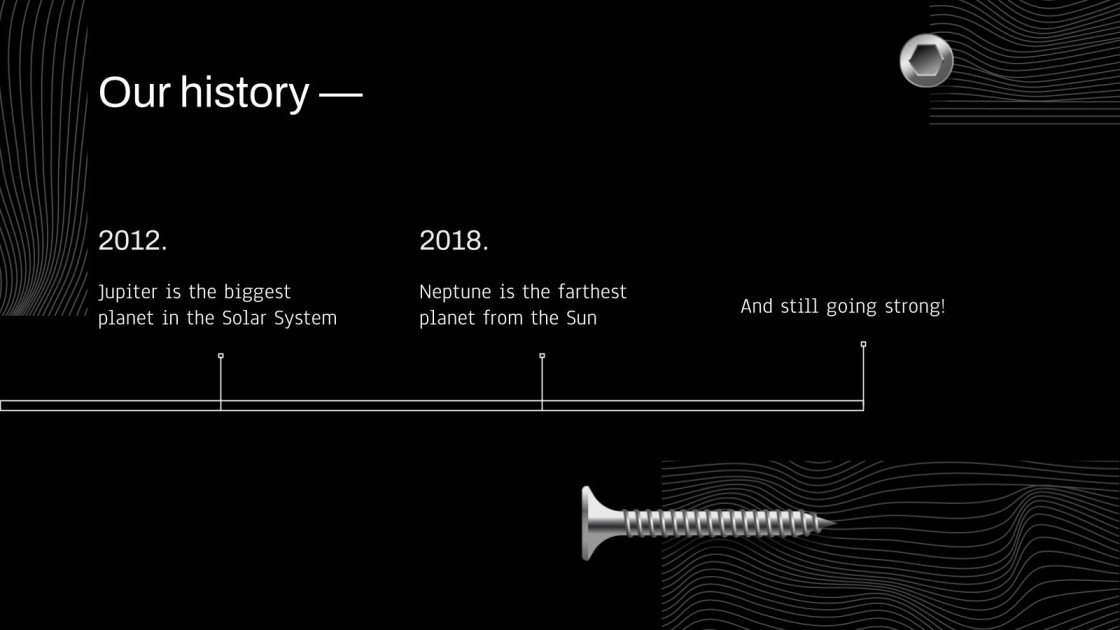 Our history —

2012.

Jupiter is the biggest planet in the Solar System

2018.

Neptune is the farthest planet from the Sun

And still going strong!